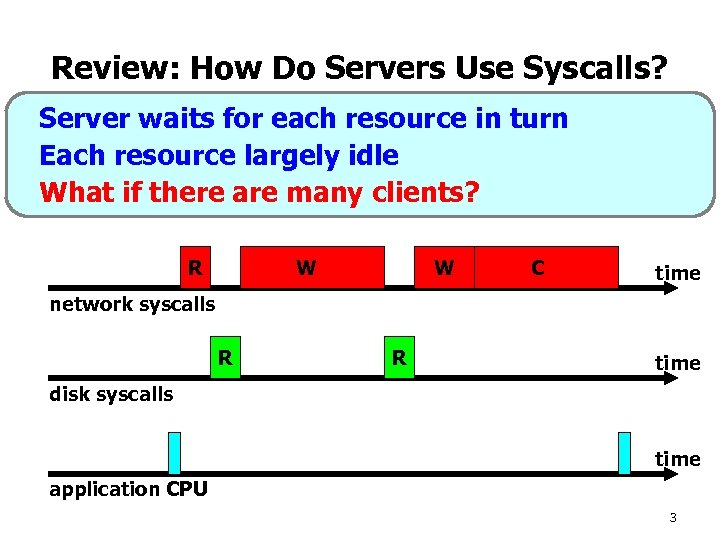 Review: How Do Servers Use Syscalls?

Server waits for each resource in turn
Each resource largely idle
What if there are many clients?

R W W C
time
network syscalls

R R
time
disk syscalls

time
application CPU

3